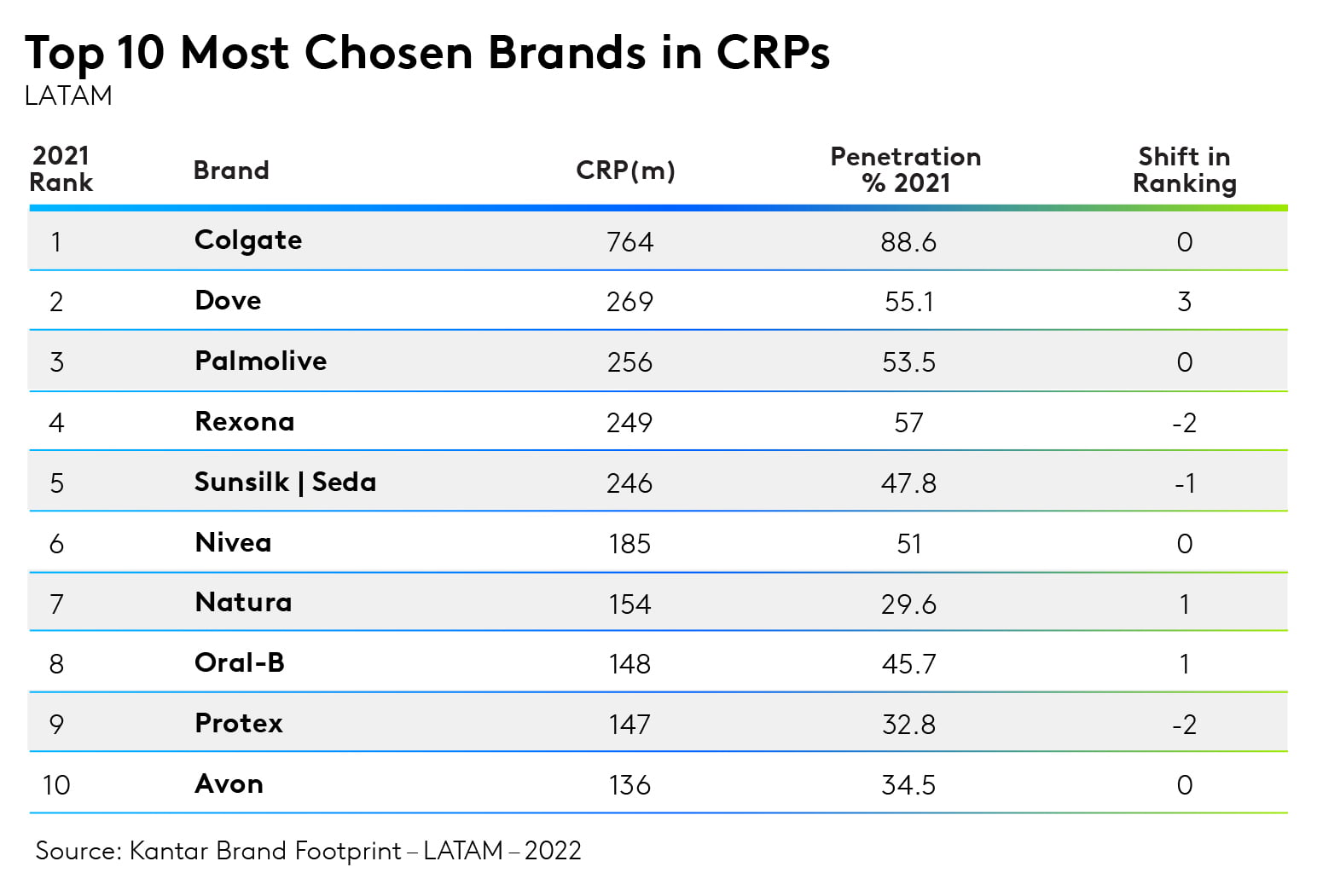 Top 10 Most Chosen Brands in CRPs
LATAM

| 2021 Rank | Brand | CRP(m) | Penetration % 2021 | Shift in Ranking |
|---|---|---|---|---|
| 1 | Colgate | 764 | 88.6 | 0 |
| 2 | Dove | 269 | 55.1 | 3 |
| 3 | Palmolive | 256 | 53.5 | 0 |
| 4 | Rexona | 249 | 57 | -2 |
| 5 | Sunsilk \| Seda | 246 | 47.8 | -1 |
| 6 | Nivea | 185 | 51 | 0 |
| 7 | Natura | 154 | 29.6 | 1 |
| 8 | Oral-B | 148 | 45.7 | 1 |
| 9 | Protex | 147 | 32.8 | -2 |
| 10 | Avon | 136 | 34.5 | 0 |

Source: Kantar Brand Footprint – LATAM – 2022